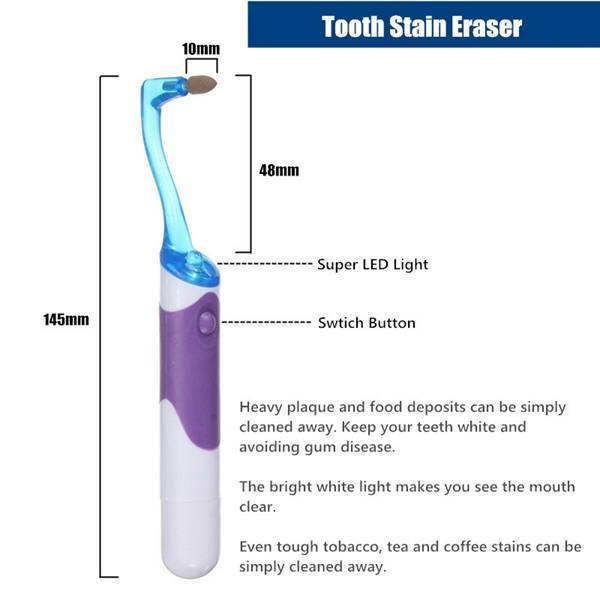 Tooth Stain Eraser

10mm

48mm

145mm

Super LED Light

Swtich Button

Heavy plaque and food deposits can be simply cleaned away. Keep your teeth white and avoiding gum disease.

The bright white light makes you see the mouth clear.

Even tough tobacco, tea and coffee stains can be simply cleaned away.